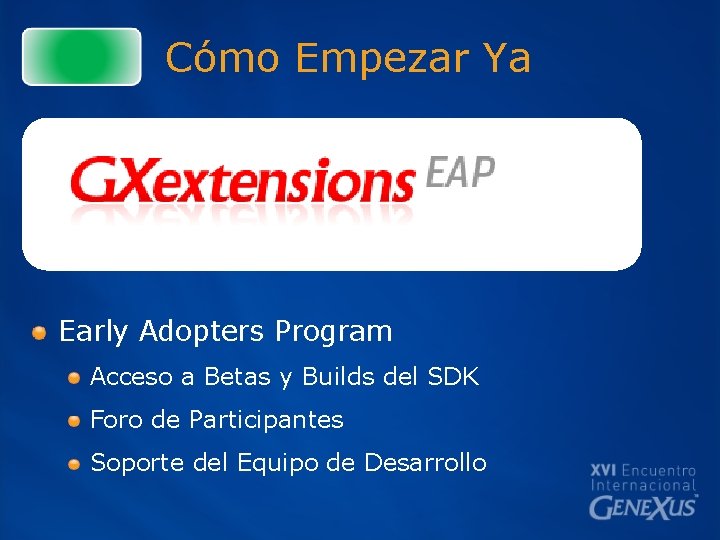 Cómo Empezar Ya

GXextensions EAP

Early Adopters Program

Acceso a Betas y Builds del SDK

Foro de Participantes

Soporte del Equipo de Desarrollo

XVI Encuentro Internacional GENEXUS